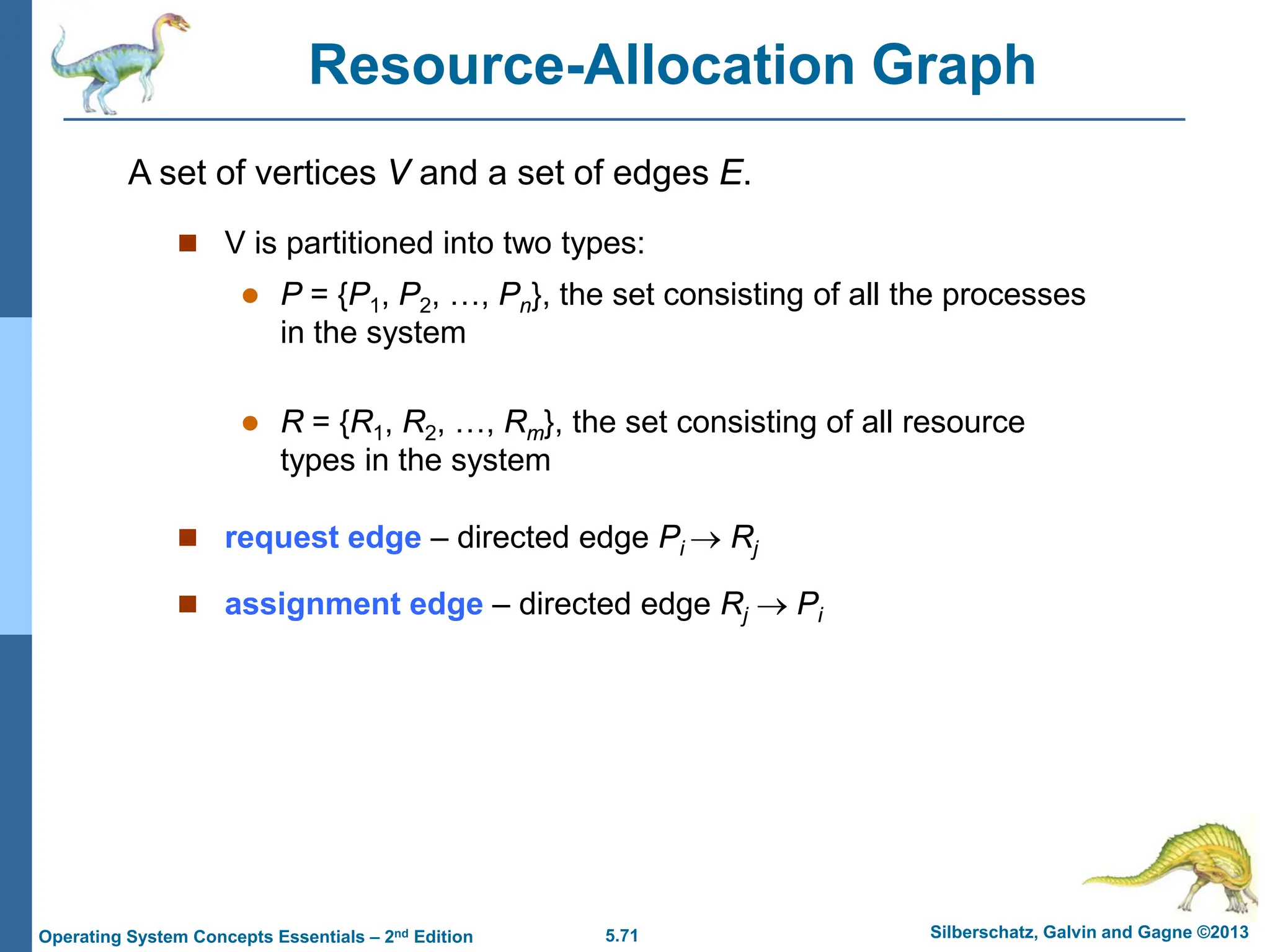 Resource-Allocation Graph

A set of vertices $V$ and a set of edges $E$.

V is partitioned into two types:

$P = \{P_1, P_2, \ldots, P_n\}$, the set consisting of all the processes in the system

$R = \{R_1, R_2, \ldots, R_m\}$, the set consisting of all resource types in the system

request edge – directed edge $P_i \rightarrow R_j$

assignment edge – directed edge $R_j \rightarrow P_i$

Operating System Concepts Essentials – 2$^{nd}$ Edition

5.71

Silberschatz, Galvin and Gagne ©2013